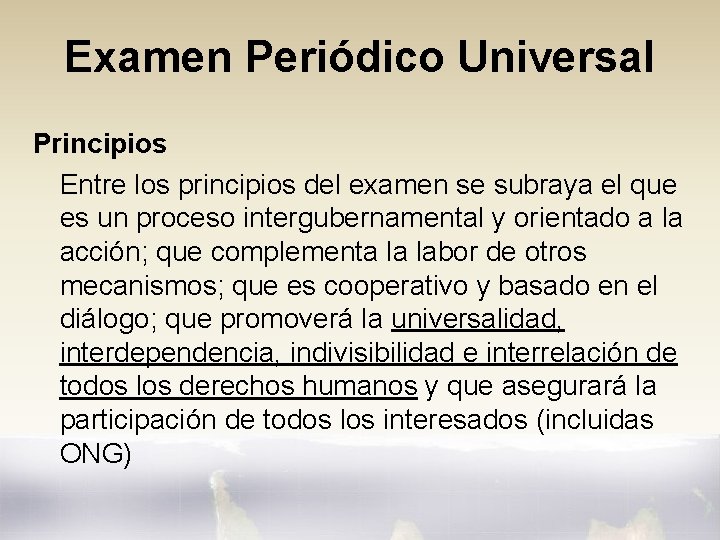 Examen Periódico Universal

Principios

Entre los principios del examen se subraya el que es un proceso intergubernamental y orientado a la acción; que complementa la labor de otros mecanismos; que es cooperativo y basado en el diálogo; que promoverá la universalidad, interdependencia, indivisibilidad e interrelación de todos los derechos humanos y que asegurará la participación de todos los interesados (incluidas ONG)